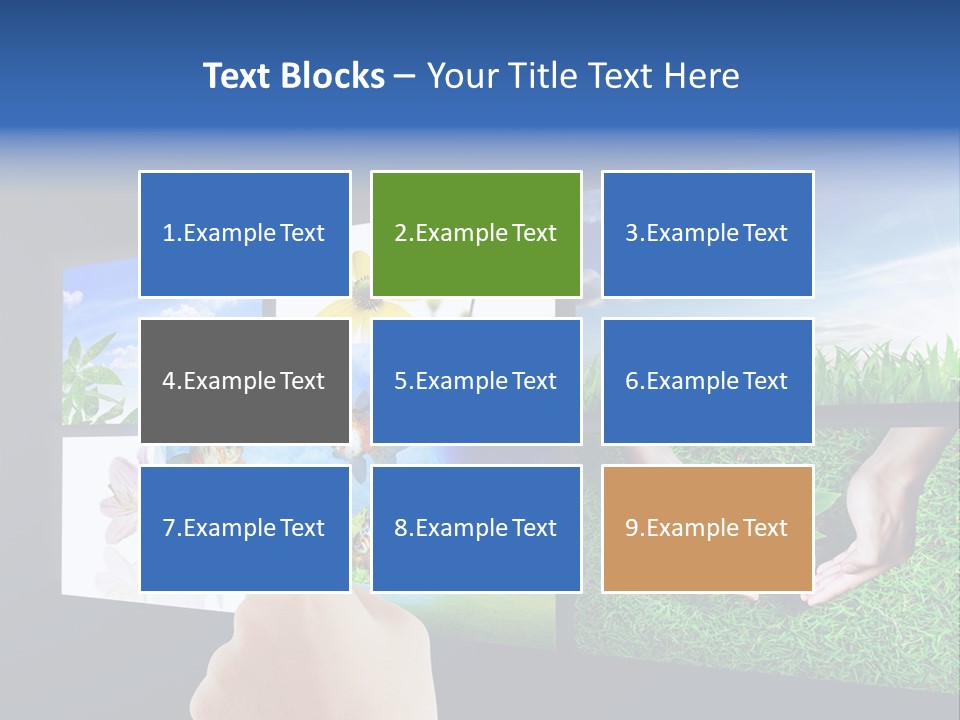 Text Blocks – Your Title Text Here

1.Example Text

2.Example Text

3.Example Text

4.Example Text

5.Example Text

6.Example Text

7.Example Text

8.Example Text

9.Example Text